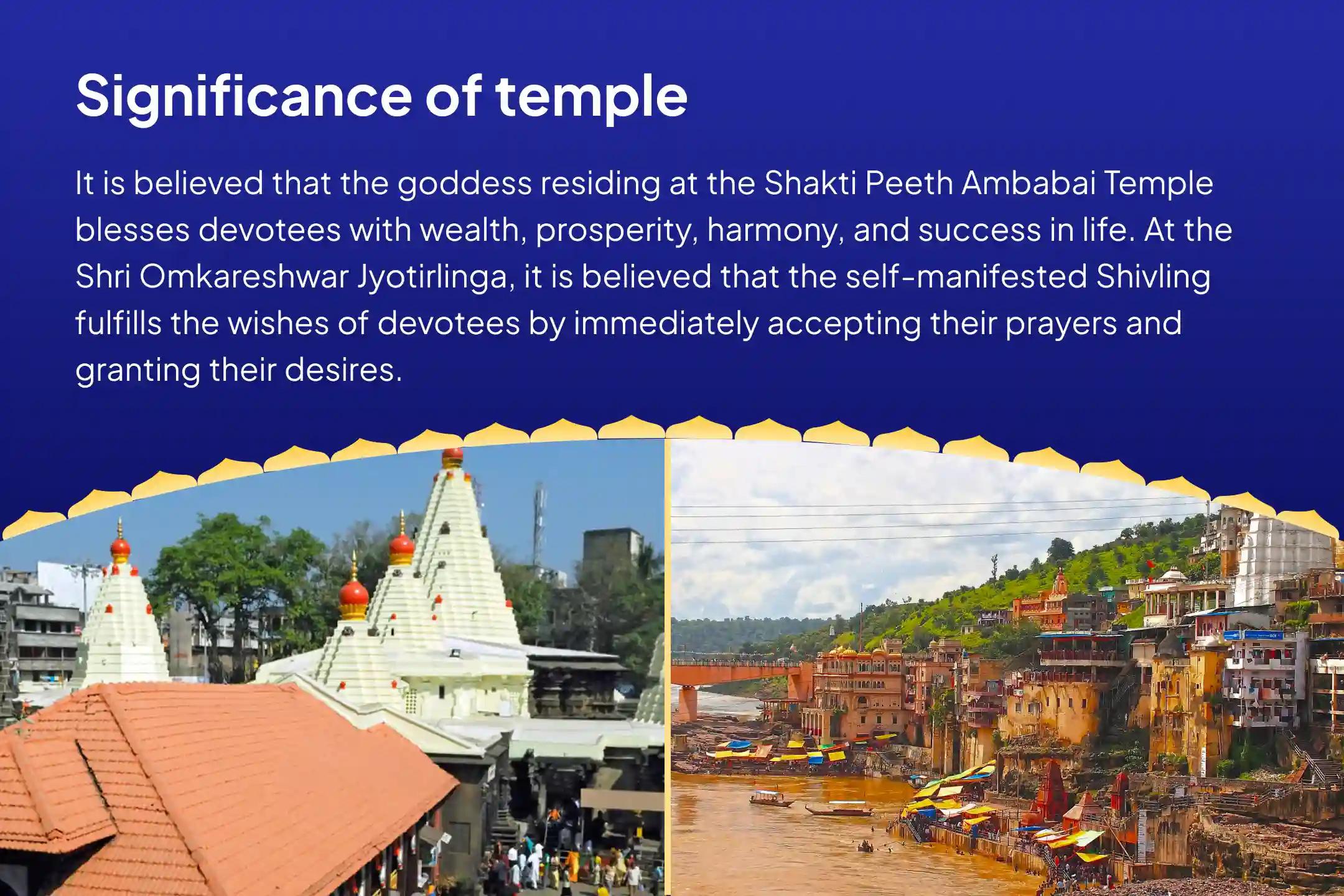 Significance of temple

It is believed that the goddess residing at the Shakti Peeth Ambabai Temple blesses devotees with wealth, prosperity, harmony, and success in life. At the Shri Omkareshwar Jyotirlinga, it is believed that the self-manifested Shivling fulfills the wishes of devotees by immediately accepting their prayers and granting their desires.